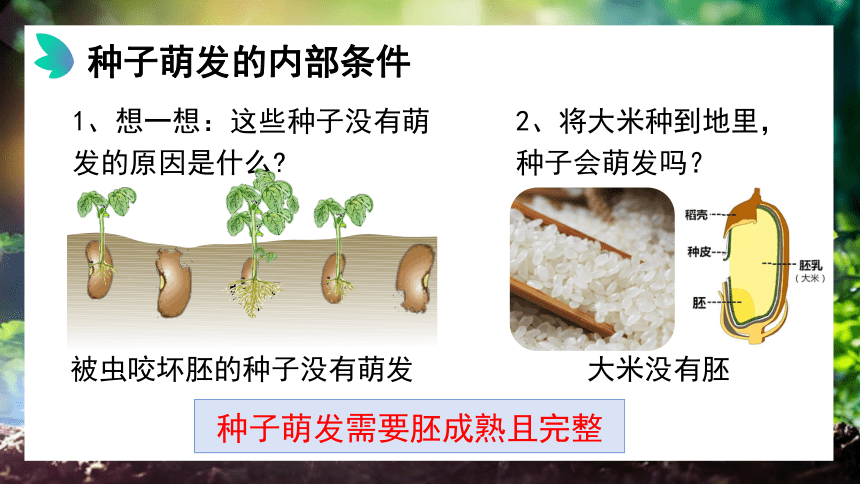 种子萌发的内部条件

1、想一想：这些种子没有萌发的原因是什么？

被虫咬坏胚的种子没有萌发

2、将大米种到地里，种子会萌发吗？

稻壳
种皮
胚
胚乳
（大米）

大米没有胚

种子萌发需要胚成熟且完整